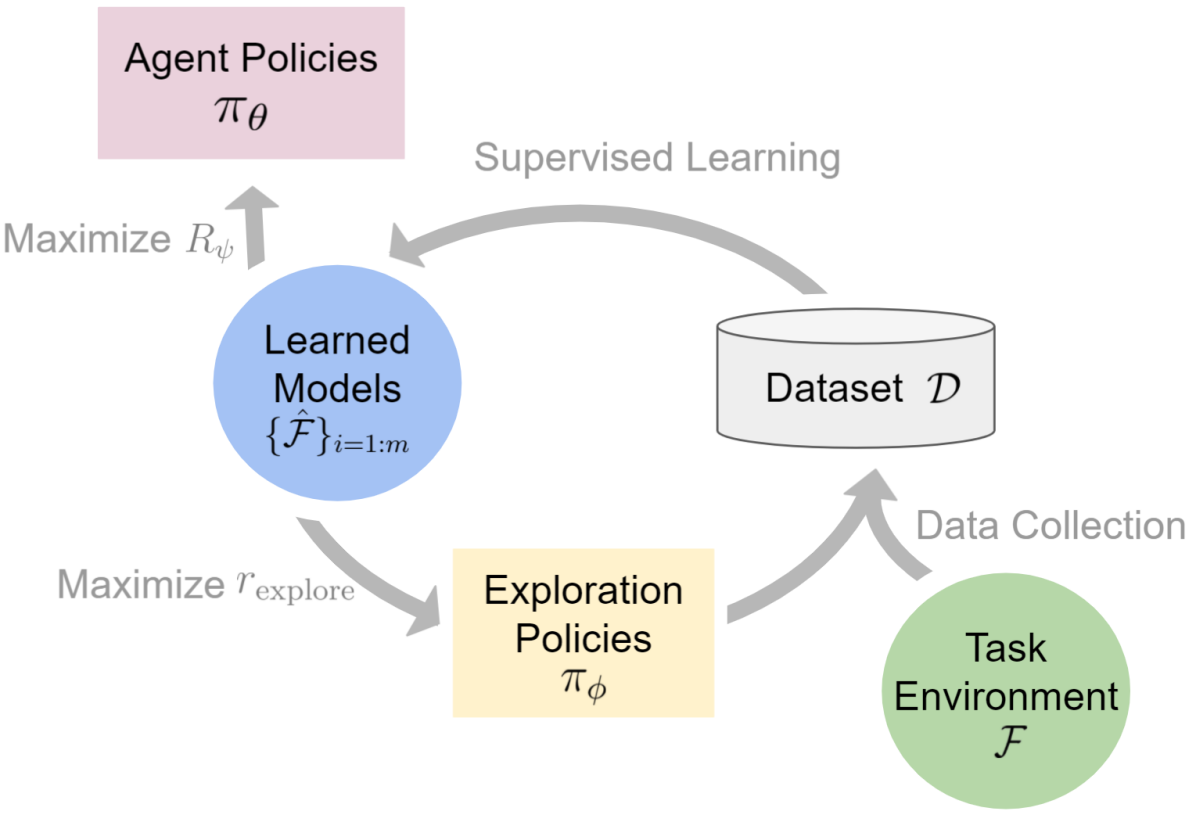 Agent Policies
$\pi_\theta$

Supervised Learning

Maximize $R_\psi$

Learned Models
$\{\hat{\mathcal{F}}\}_{i=1:m}$

Dataset $\mathcal{D}$

Data Collection

Maximize $r_{\text{explore}}$

Exploration Policies
$\pi_\phi$

Task Environment
$\mathcal{F}$